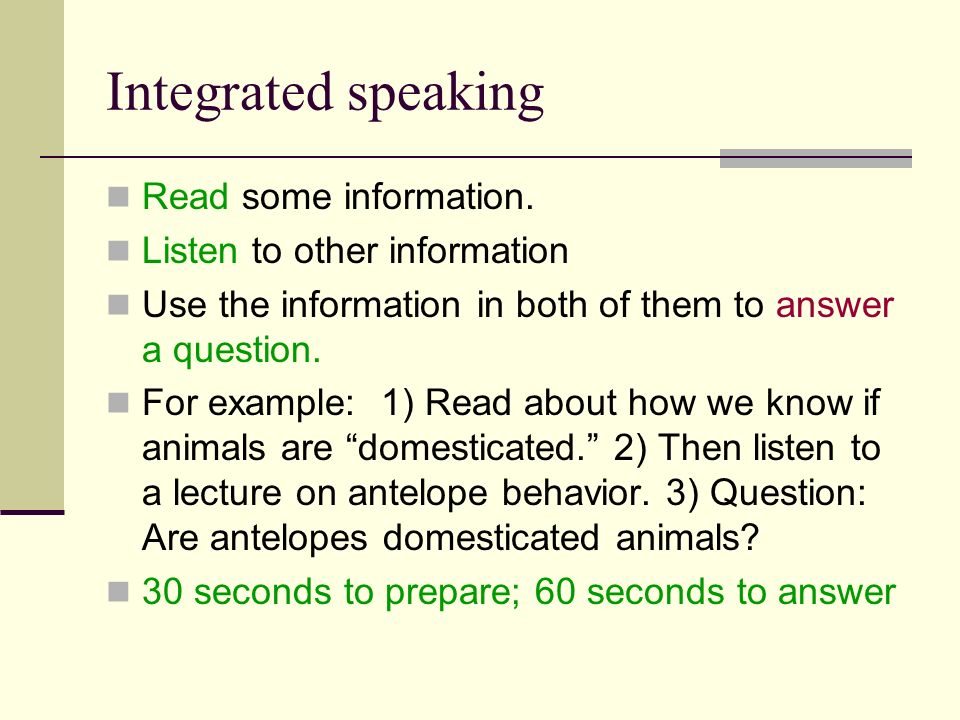 Integrated speaking

Read some information.

Listen to other information

Use the information in both of them to answer a question.

For example: 1) Read about how we know if animals are “domesticated.” 2) Then listen to a lecture on antelope behavior. 3) Question: Are antelopes domesticated animals?

30 seconds to prepare; 60 seconds to answer